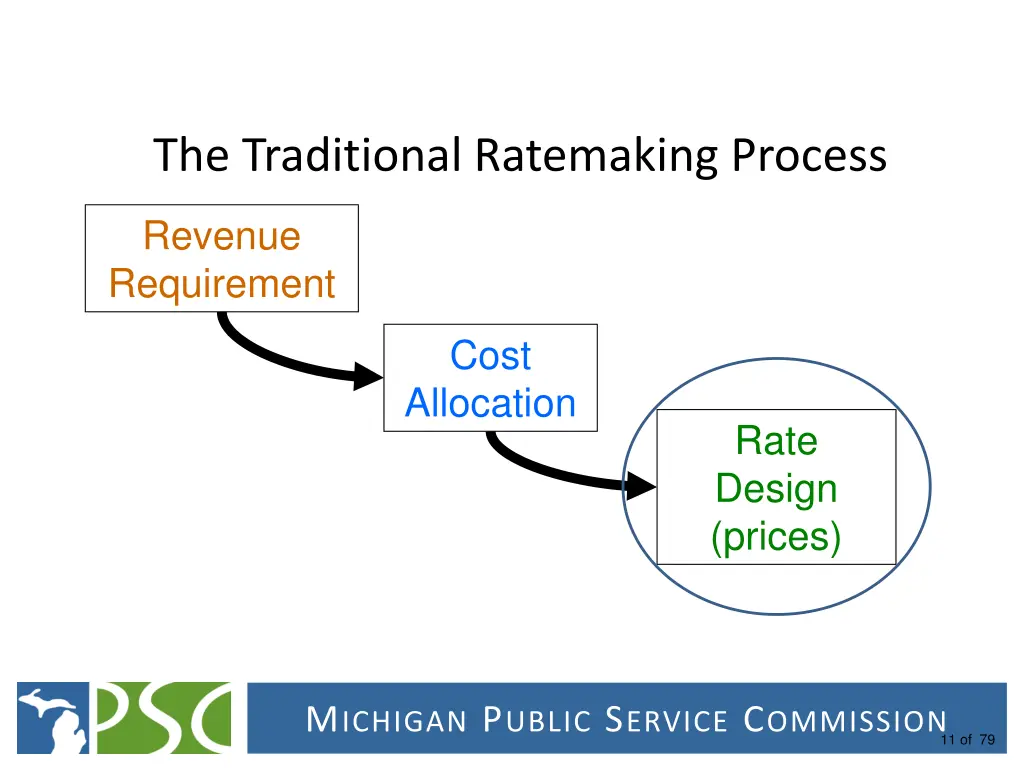 The Traditional Ratemaking Process

Revenue Requirement

Cost Allocation

Rate Design (prices)

PSC

MICHIGAN PUBLIC SERVICE COMMISSION

11 of 79